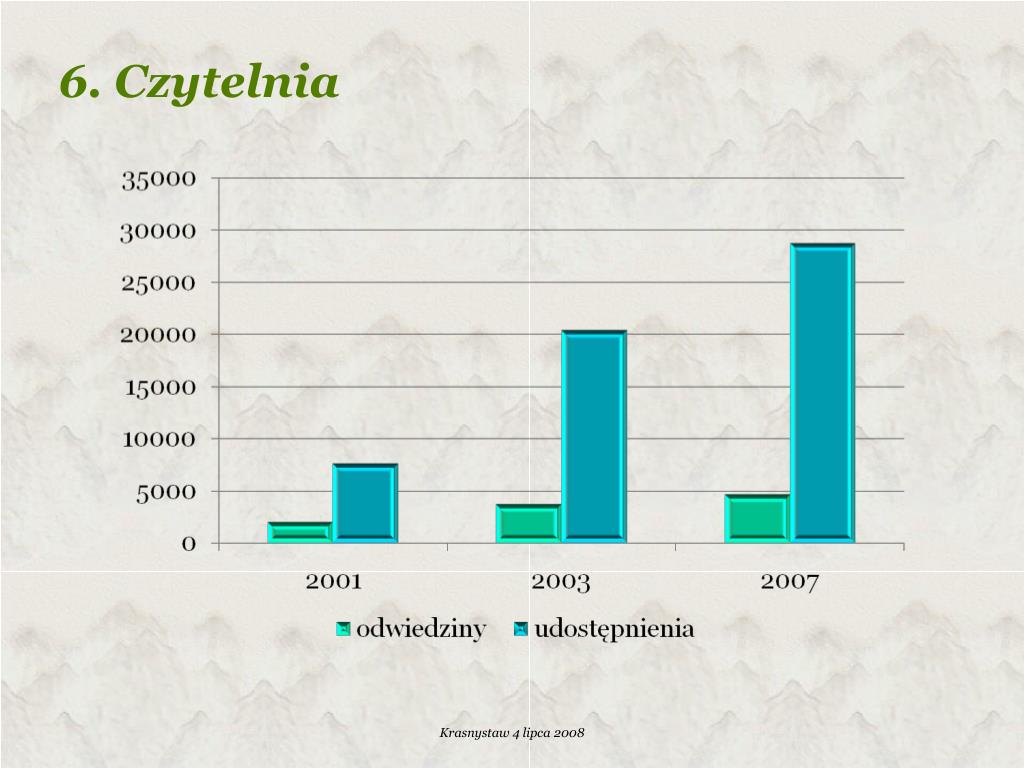 6. Czytelnia

35000
30000
25000
20000
15000
10000
5000
0

2001
2003
2007

odwiedziny
udostępnienia

Krasnystaw 4 lipca 2008